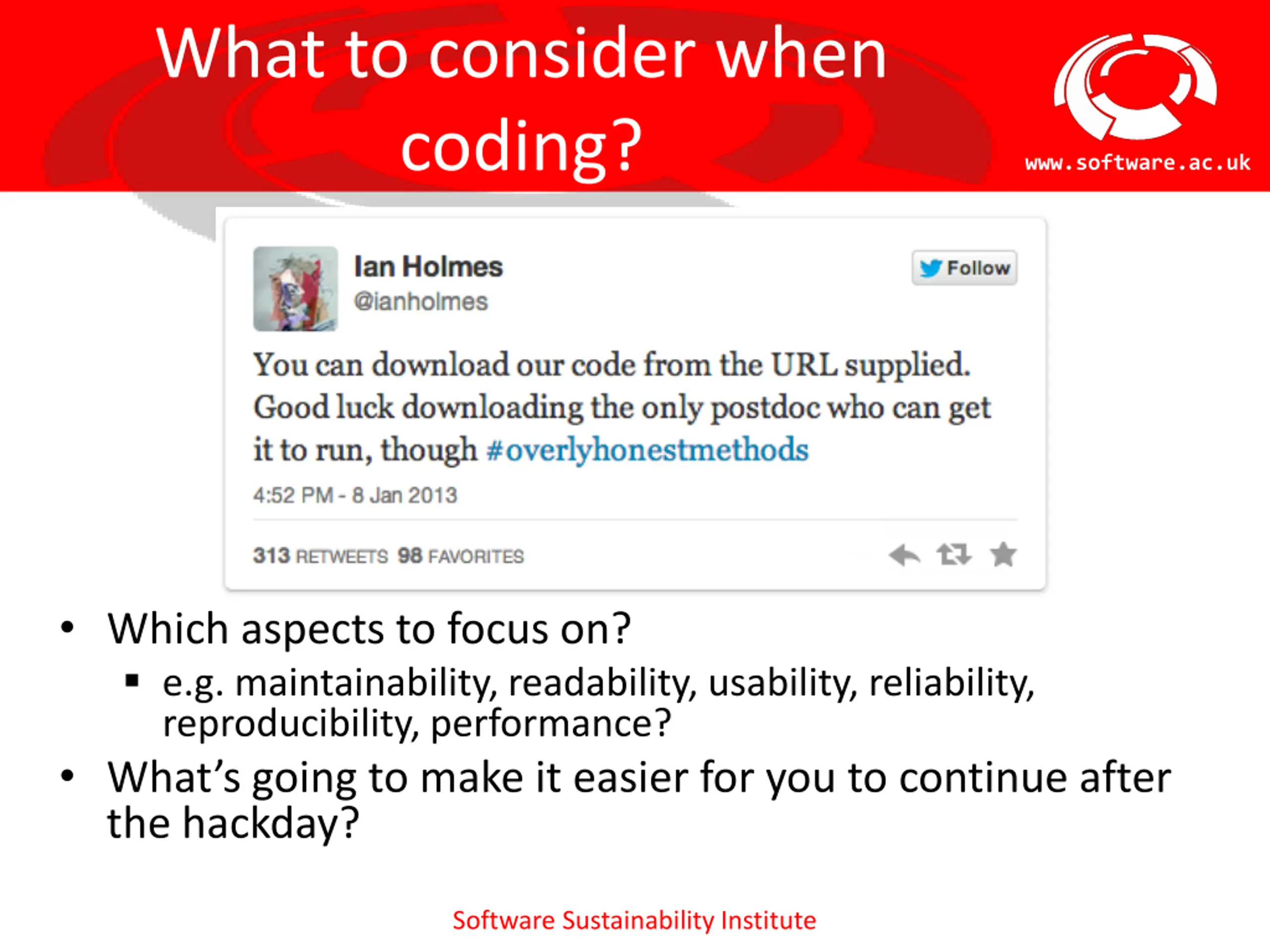 What to consider when coding?

www.software.ac.uk

Ian Holmes
@ianholmes

Follow

You can download our code from the URL supplied. Good luck downloading the only postdoc who can get it to run, though #overlyhonestmethods

4:52 PM - 8 Jan 2013

313 RETWEETS 98 FAVORITES

• Which aspects to focus on?
▪ e.g. maintainability, readability, usability, reliability, reproducibility, performance?
• What's going to make it easier for you to continue after the hackday?

Software Sustainability Institute